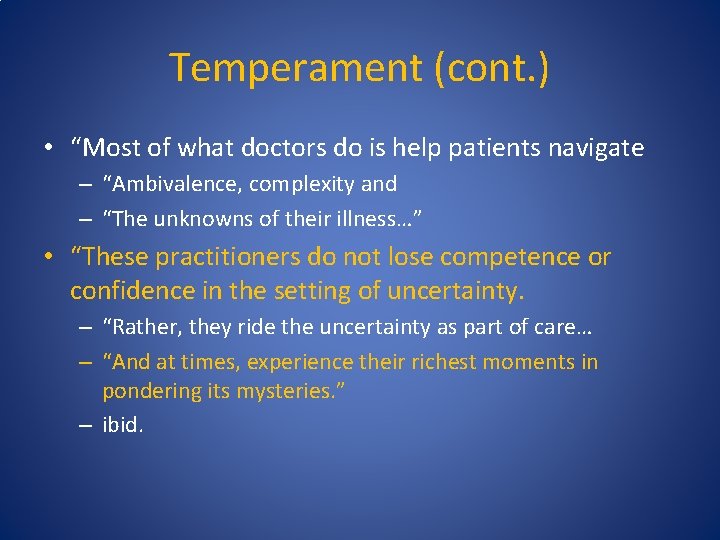 Temperament (cont.)

• “Most of what doctors do is help patients navigate
  – “Ambivalence, complexity and
  – “The unknowns of their illness…”
• “These practitioners do not lose competence or confidence in the setting of uncertainty.
  – “Rather, they ride the uncertainty as part of care…
  – “And at times, experience their richest moments in pondering its mysteries.”
  – ibid.